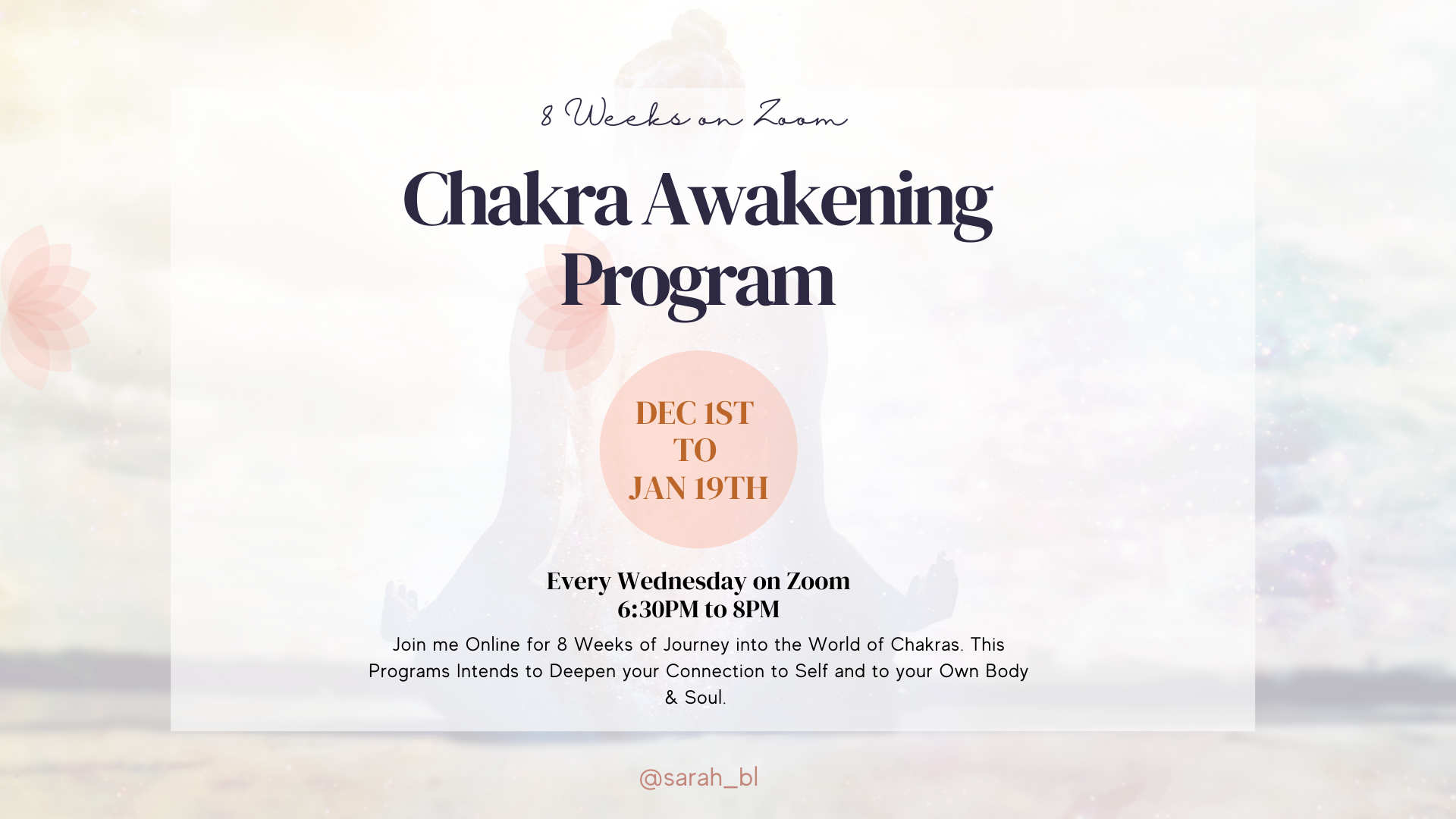 8 Weeks on Zoom

Chakra Awakening Program

DEC 1ST TO JAN 19TH

Every Wednesday on Zoom
6:30PM to 8PM

Join me Online for 8 Weeks of Journey into the World of Chakras. This Programs Intends to Deepen your Connection to Self and to your Own Body & Soul.

@sarah_bl